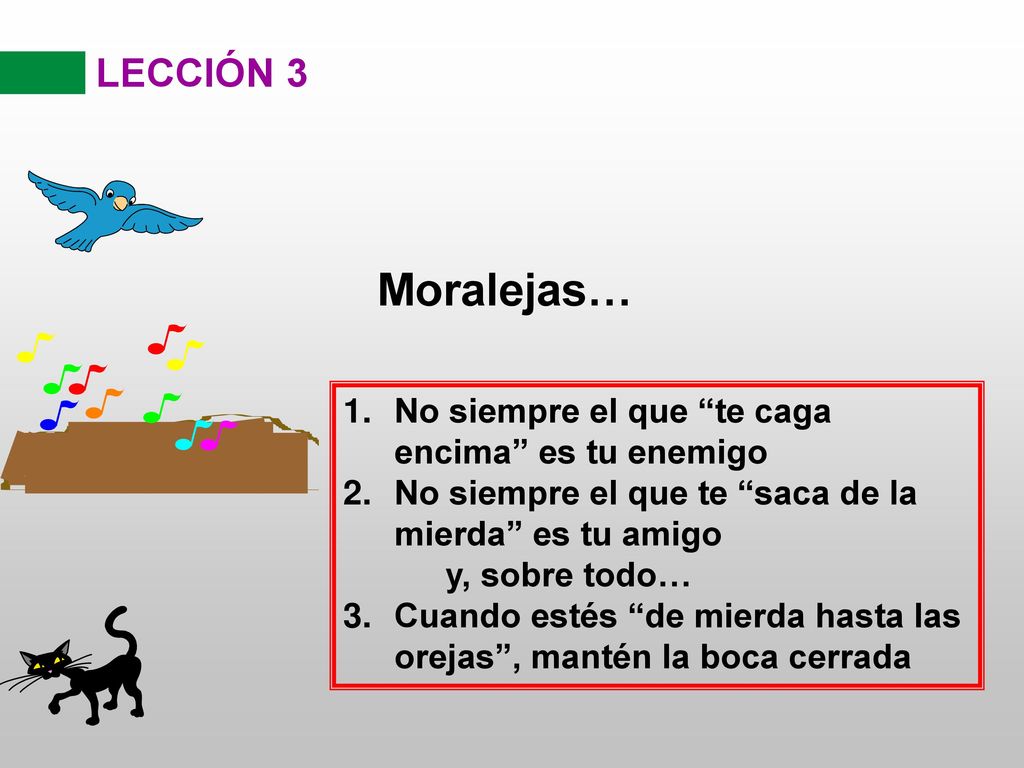 LECCIÓN 3

Moralejas…

1. No siempre el que “te caga encima” es tu enemigo
2. No siempre el que te “saca de la mierda” es tu amigo
y, sobre todo…
3. Cuando estés “de mierda hasta las orejas”, mantén la boca cerrada